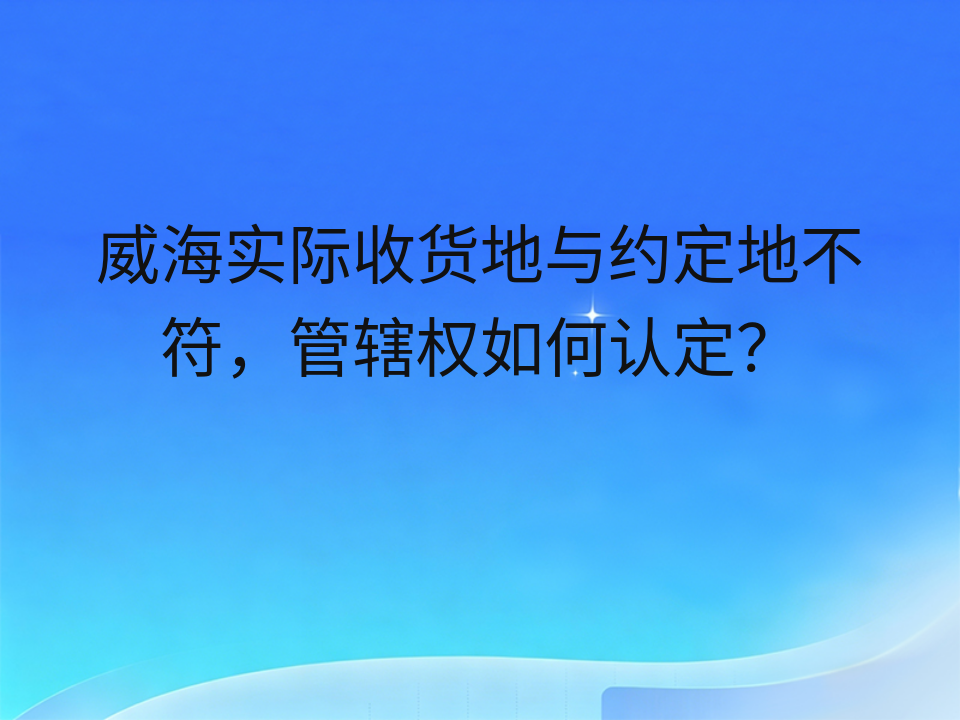 威海实际收货地与约定地不符，管辖权如何认定？